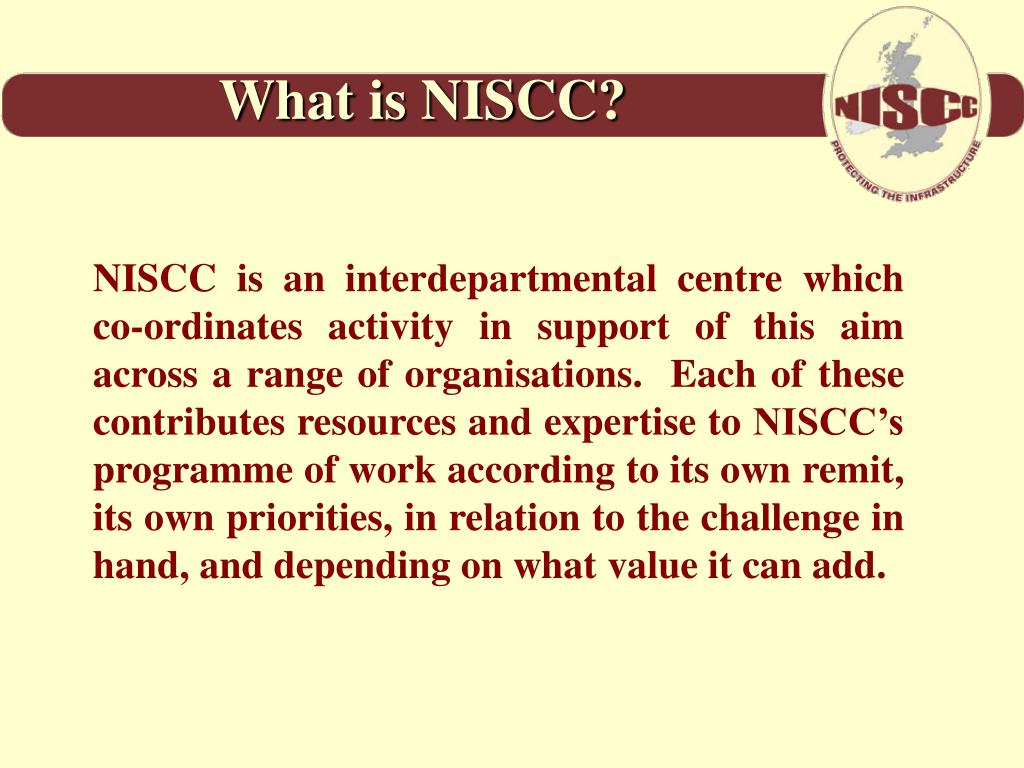 What is NISCC?

NISCC

PROTECTING THE INFRASTRUCTURE

NISCC is an interdepartmental centre which co-ordinates activity in support of this aim across a range of organisations. Each of these contributes resources and expertise to NISCC's programme of work according to its own remit, its own priorities, in relation to the challenge in hand, and depending on what value it can add.